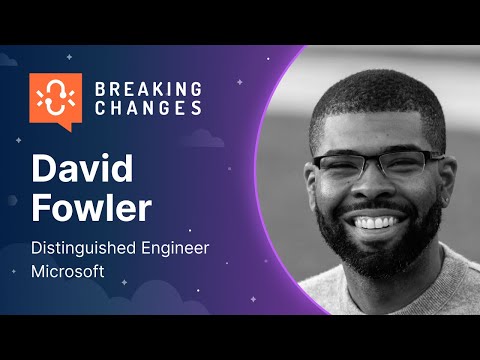 BREAKING CHANGES

David Fowler

Distinguished Engineer
Microsoft